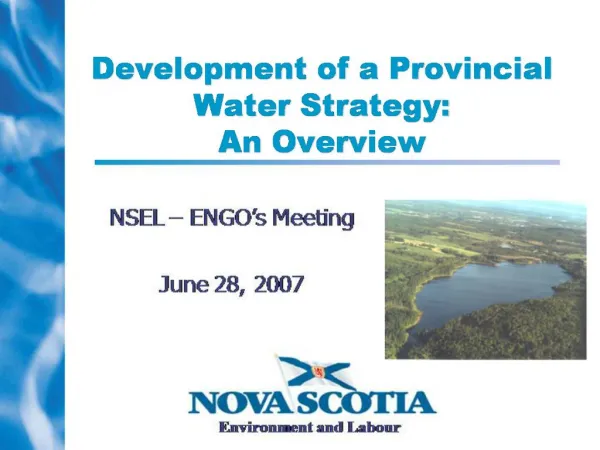 Development of a Provincial Water Strategy: An Overview

NSEL – ENGO's Meeting

June 28, 2007

NOVA SCOTIA
Environment and Labour